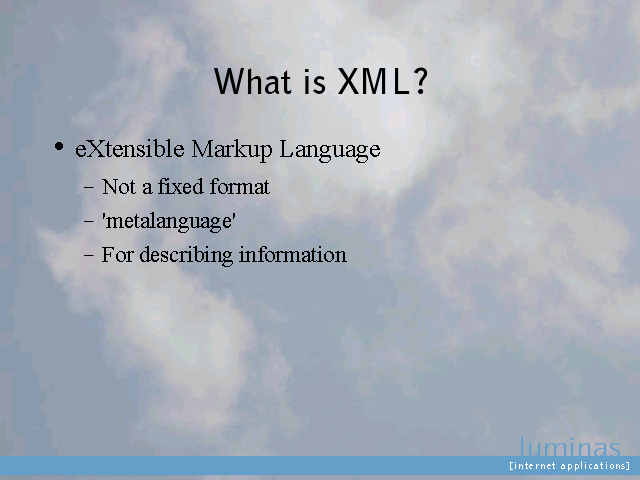 What is XML?

• eXtensible Markup Language
  – Not a fixed format
  – 'metalanguage'
  – For describing information

luminas
[internet applications]